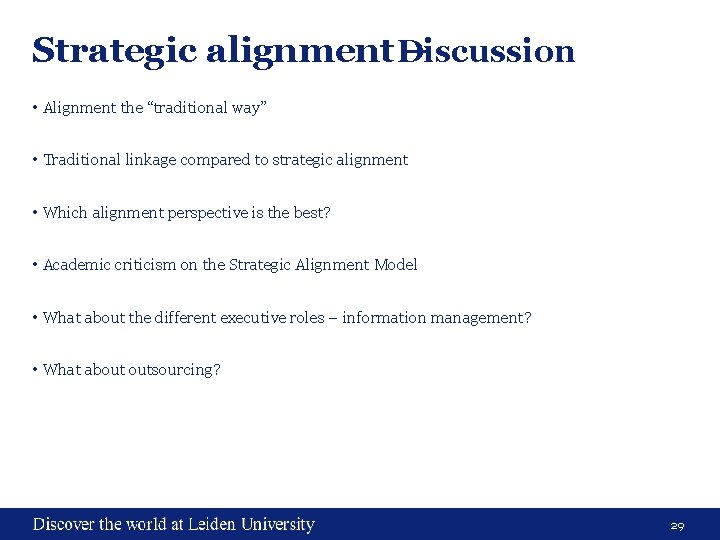 Strategic alignment – Discussion

• Alignment the “traditional way”

• Traditional linkage compared to strategic alignment

• Which alignment perspective is the best?

• Academic criticism on the Strategic Alignment Model

• What about the different executive roles – information management?

• What about outsourcing?

Discover the world at Leiden University

29